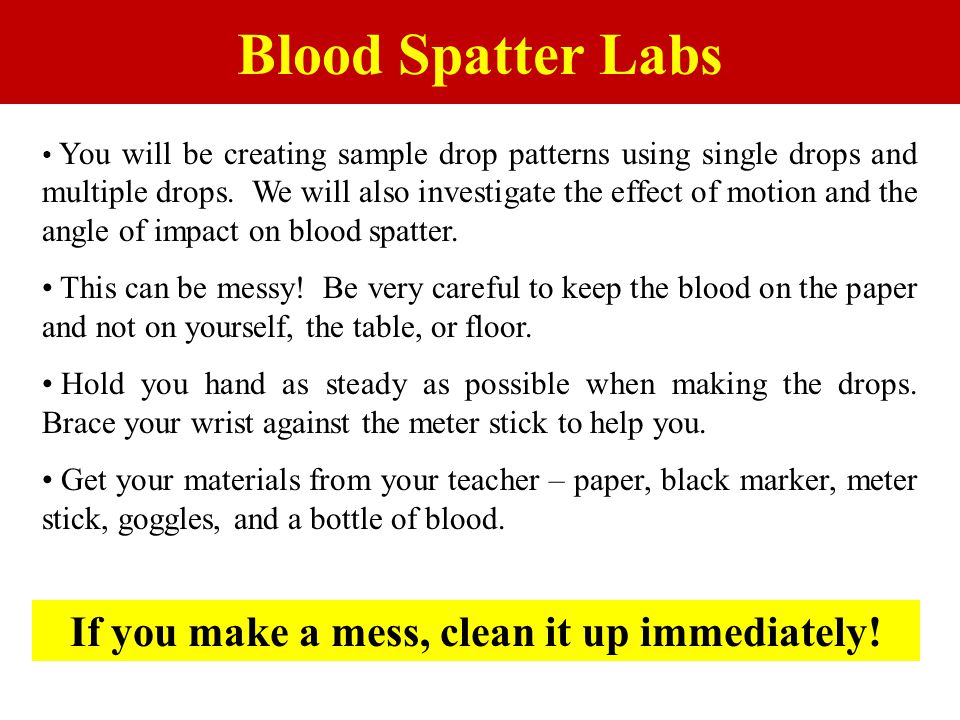 Blood Spatter Labs

• You will be creating sample drop patterns using single drops and multiple drops. We will also investigate the effect of motion and the angle of impact on blood spatter.

• This can be messy! Be very careful to keep the blood on the paper and not on yourself, the table, or floor.

• Hold you hand as steady as possible when making the drops. Brace your wrist against the meter stick to help you.

• Get your materials from your teacher – paper, black marker, meter stick, goggles, and a bottle of blood.

If you make a mess, clean it up immediately!